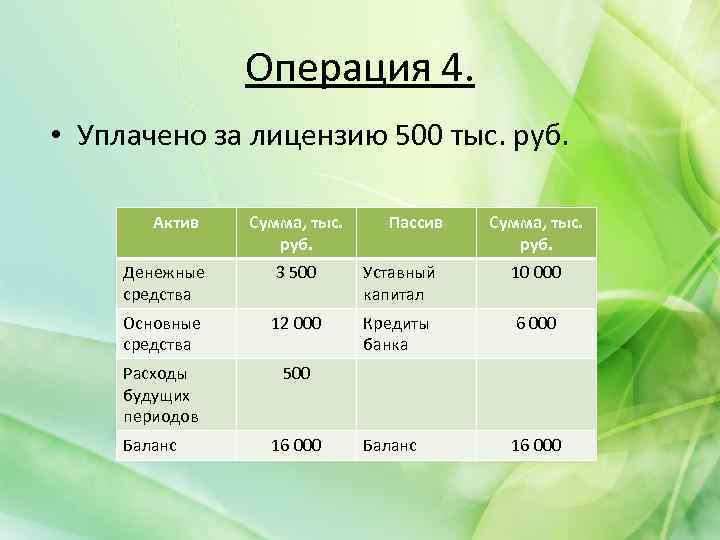 Операция 4.

• Уплачено за лицензию 500 тыс. руб.

| Актив | Сумма, тыс. руб. | Пассив | Сумма, тыс. руб. |
|---|---|---|---|
| Денежные средства | 3 500 | Уставный капитал | 10 000 |
| Основные средства | 12 000 | Кредиты банка | 6 000 |
| Расходы будущих периодов | 500 | | |
| Баланс | 16 000 | Баланс | 16 000 |